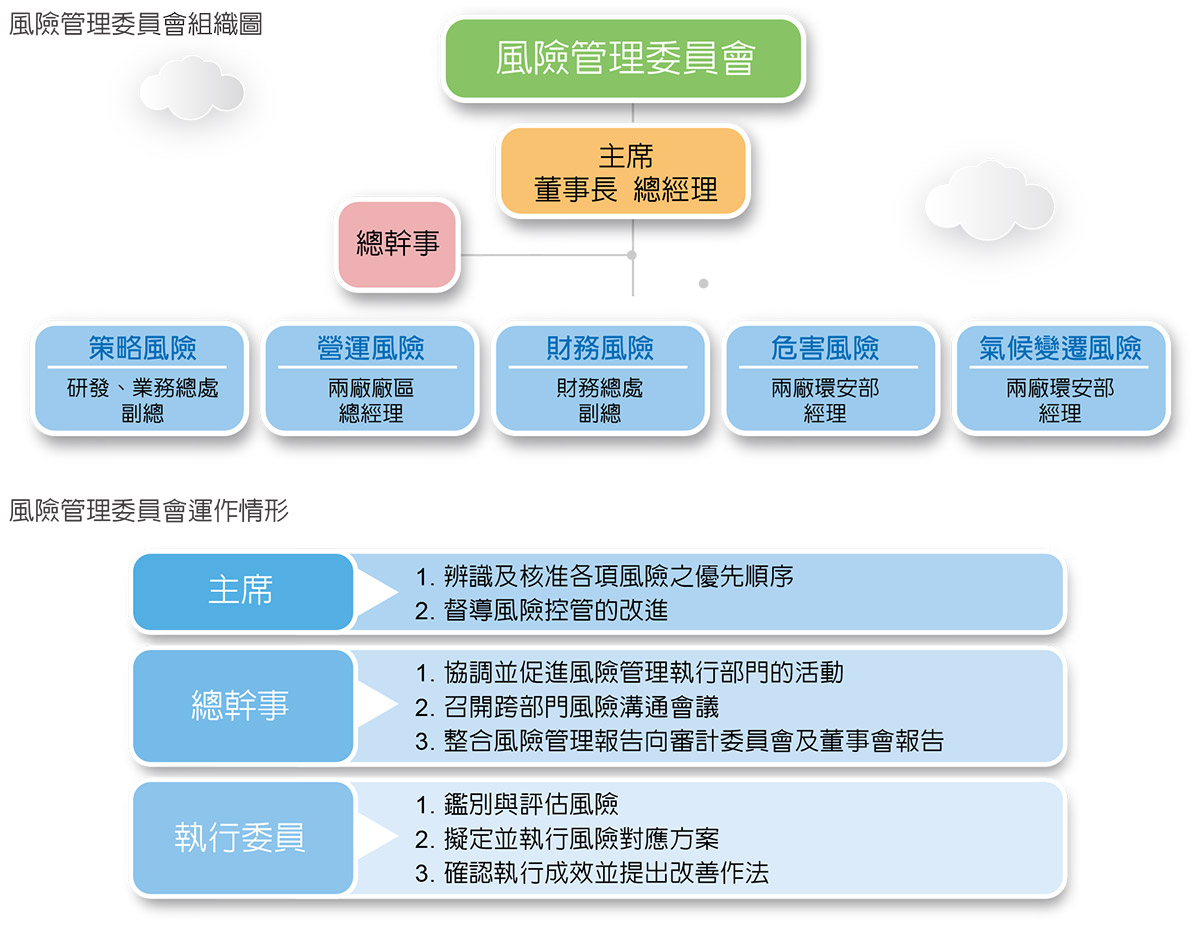 風險管理委員會組織圖

風險管理委員會

主席
董事長 總經理

總幹事

策略風險
研發、業務總處
副總

營運風險
兩廠廠區
總經理

財務風險
財務總處
副總

危害風險
兩廠環安部
經理

氣候變遷風險
兩廠環安部
經理

風險管理委員會運作情形

主席
1. 辨識及核准各項風險之優先順序
2. 督導風險控管的改進

總幹事
1. 協調並促進風險管理執行部門的活動
2. 召開跨部門風險溝通會議
3. 整合風險管理報告向審計委員會及董事會報告

執行委員
1. 鑑別與評估風險
2. 擬定並執行風險對應方案
3. 確認執行成效並提出改善作法